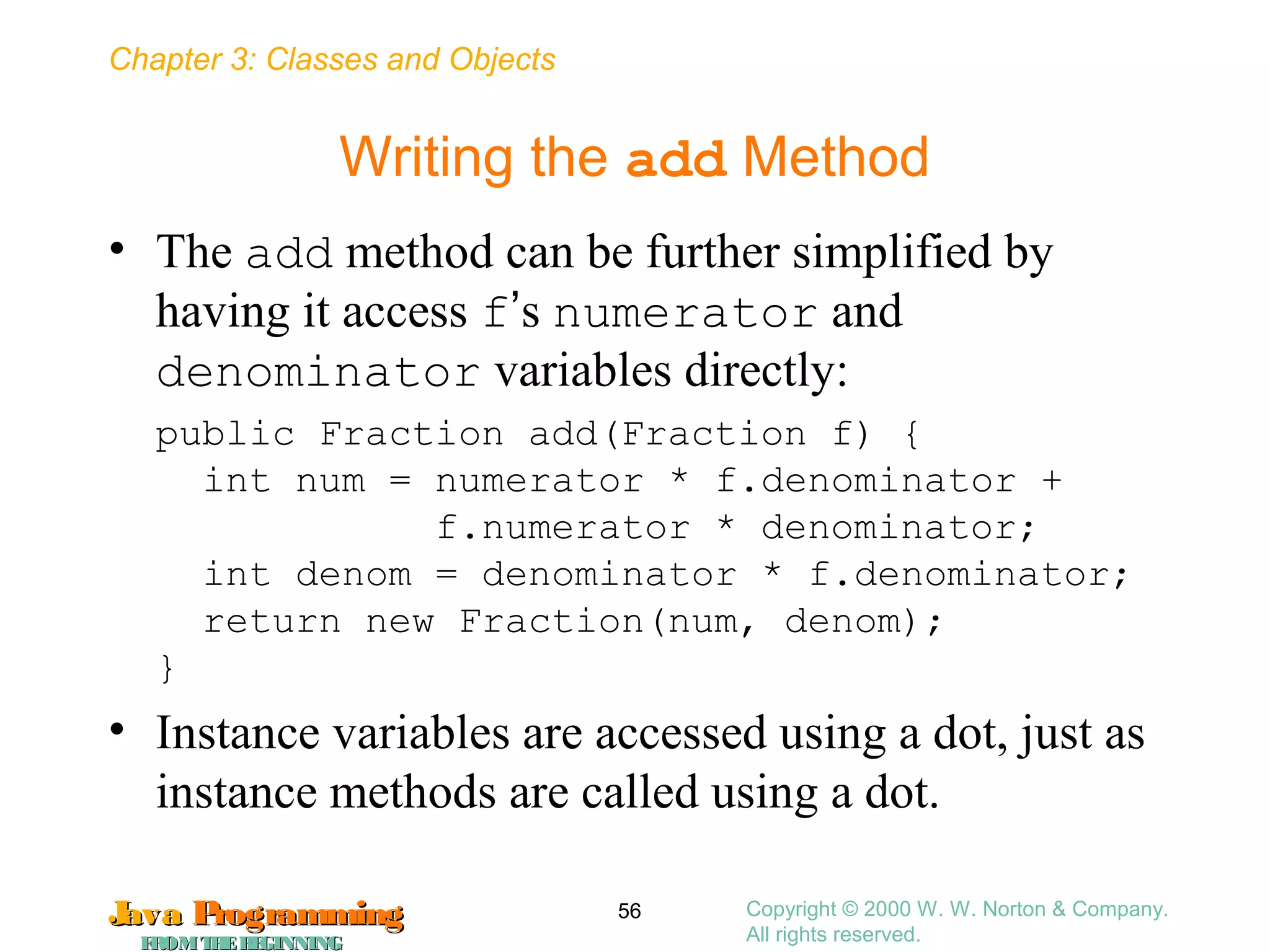 Chapter 3: Classes and Objects

Writing the add Method

• The add method can be further simplified by having it access f's numerator and denominator variables directly:

public Fraction add(Fraction f) {
  int num = numerator * f.denominator +
            f.numerator * denominator;
  int denom = denominator * f.denominator;
  return new Fraction(num, denom);
}

• Instance variables are accessed using a dot, just as instance methods are called using a dot.

Java Programming
FROM THE BEGINNING

56

Copyright © 2000 W. W. Norton & Company.
All rights reserved.